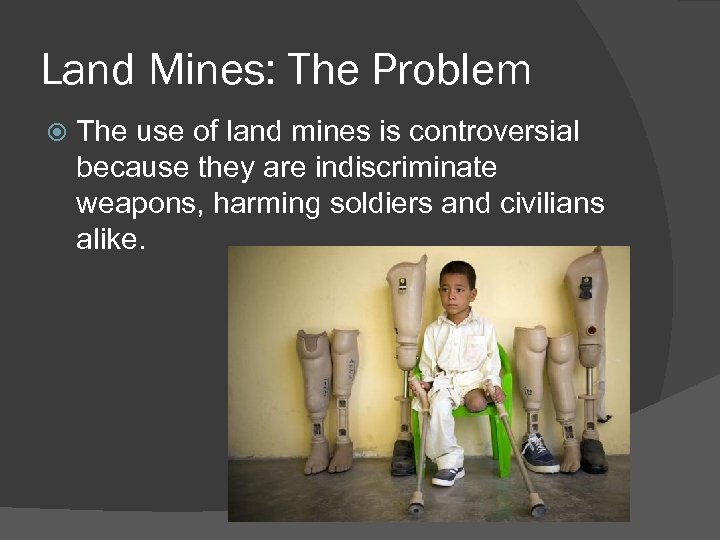 Land Mines: The Problem

The use of land mines is controversial because they are indiscriminate weapons, harming soldiers and civilians alike.